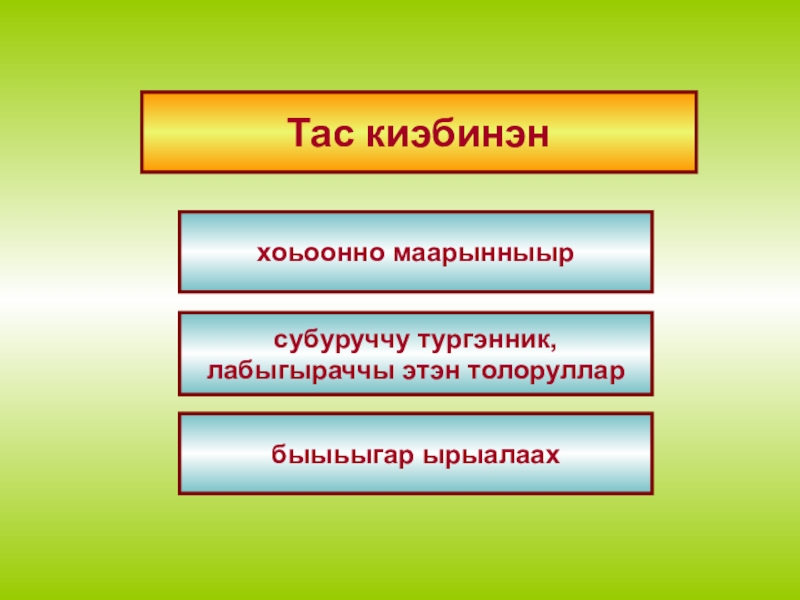 Тас киэбинэн

хоьоонно маарынныыр

субуруччу тургэнник, лабыгыраччы этэн толоруллар

быыьыгар ырыалаах